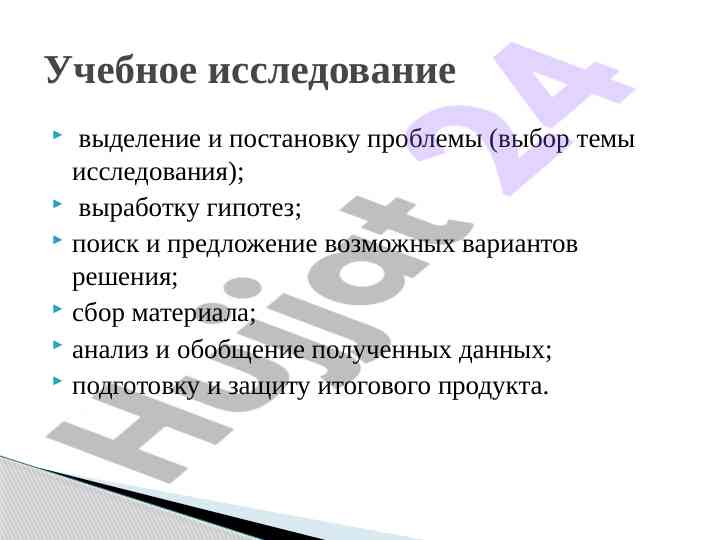 Учебное исследование

выделение и постановку проблемы (выбор темы исследования);

выработку гипотез;

поиск и предложение возможных вариантов решения;

сбор материала;

анализ и обобщение полученных данных;

подготовку и защиту итогового продукта.

Hujjat 24